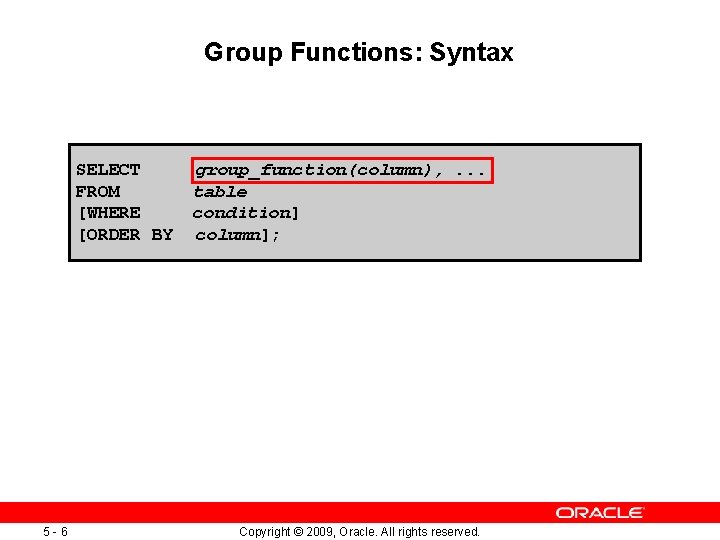 Group Functions: Syntax

SELECT group_function(column), ...
FROM table
[WHERE condition]
[ORDER BY column];

ORACLE

5 - 6

Copyright © 2009, Oracle. All rights reserved.